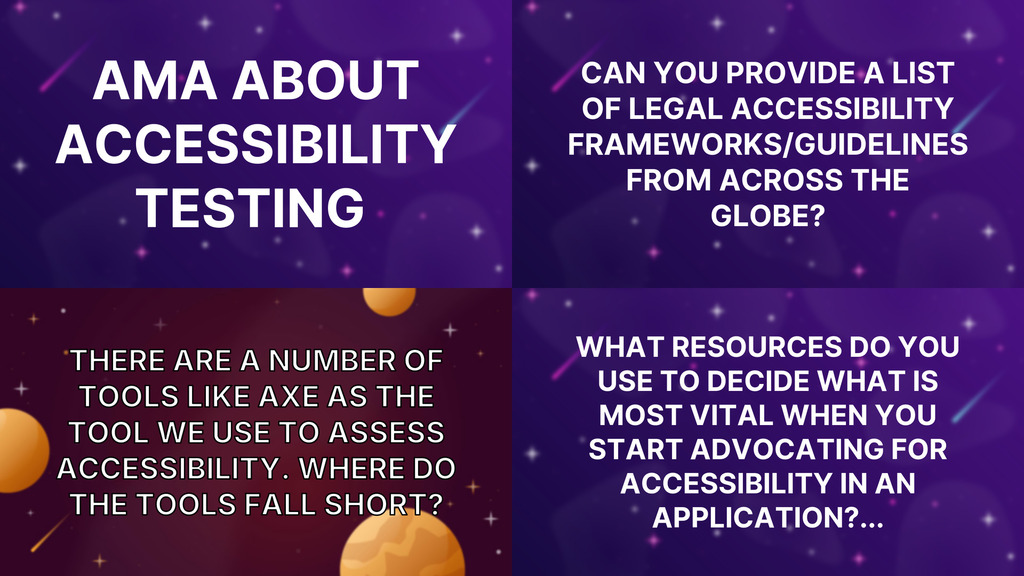 AMA ABOUT ACCESSIBILITY TESTING

CAN YOU PROVIDE A LIST OF LEGAL ACCESSIBILITY FRAMEWORKS/GUIDELINES FROM ACROSS THE GLOBE?

THERE ARE A NUMBER OF TOOLS LIKE AXE AS THE TOOL WE USE TO ASSESS ACCESSIBILITY. WHERE DO THE TOOLS FALL SHORT?

WHAT RESOURCES DO YOU USE TO DECIDE WHAT IS MOST VITAL WHEN YOU START ADVOCATING FOR ACCESSIBILITY IN AN APPLICATION?...